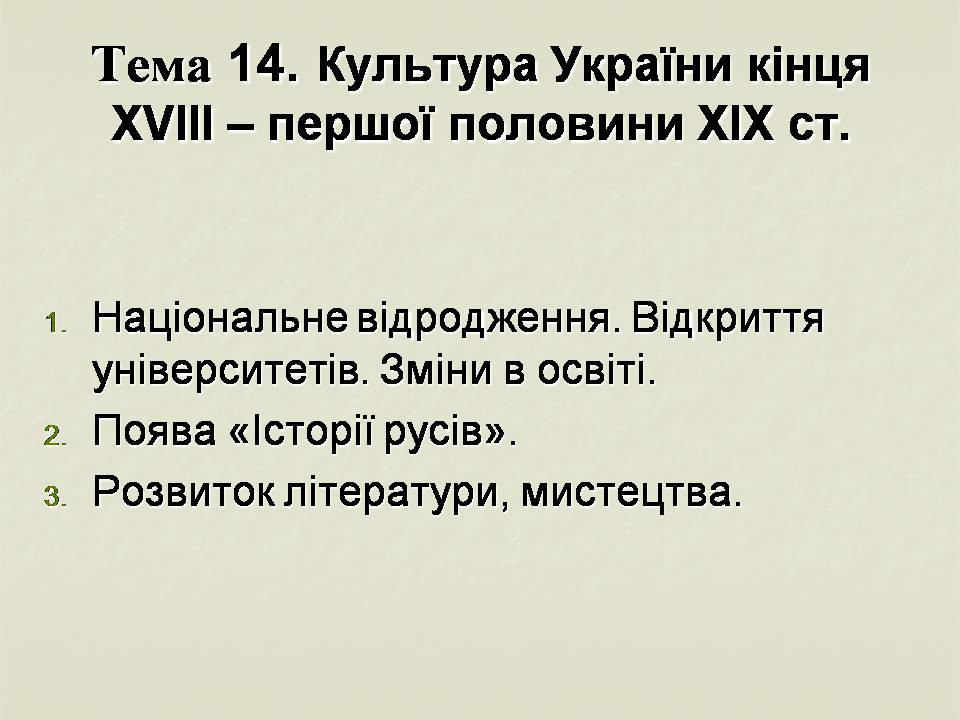 Тема 14. Культура України кінця XVIII – першої половини XIX ст.

1. Національне відродження. Відкриття університетів. Зміни в освіті.
2. Поява «Історії русів».
3. Розвиток літератури, мистецтва.